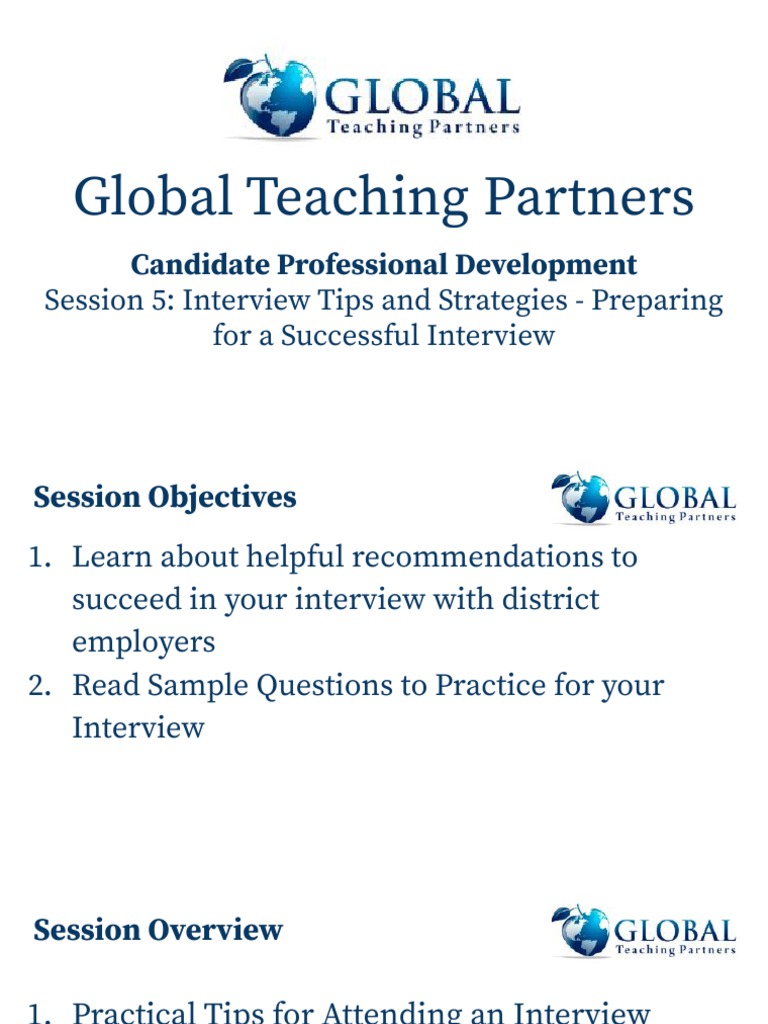 GLOBAL
Teaching Partners

Global Teaching Partners

Candidate Professional Development
Session 5: Interview Tips and Strategies - Preparing for a Successful Interview

Session Objectives

GLOBAL
Teaching Partners

1. Learn about helpful recommendations to succeed in your interview with district employers
2. Read Sample Questions to Practice for your Interview

Session Overview

GLOBAL
Teaching Partners

1. Practical Tips for Attending an Interview